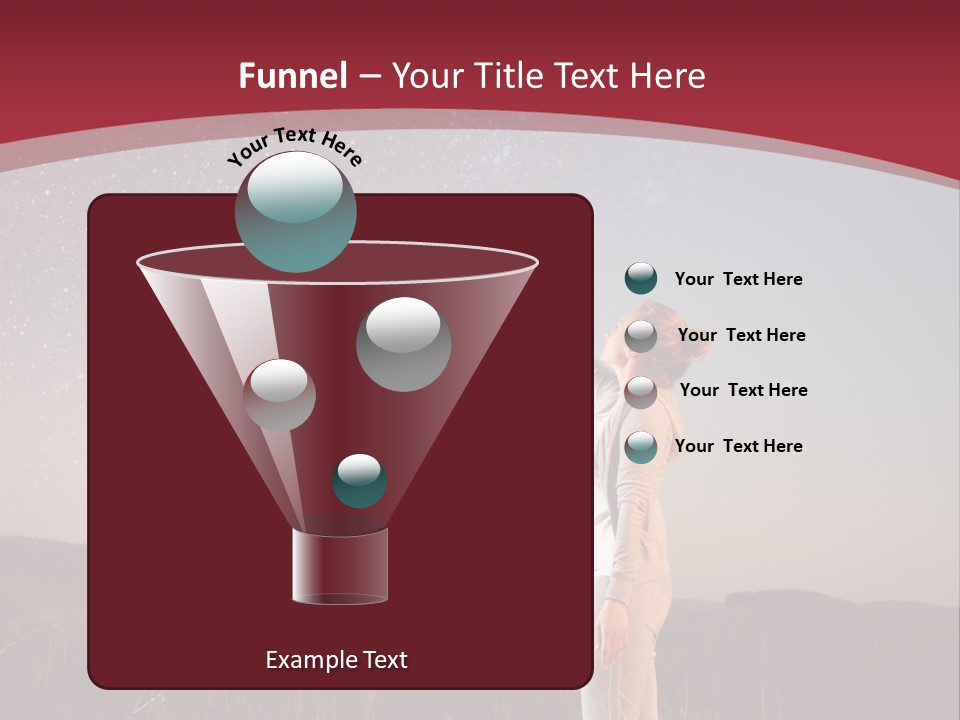 Funnel – Your Title Text Here

Your Text Here

Your Text Here

Your Text Here

Your Text Here

Your Text Here

Example Text